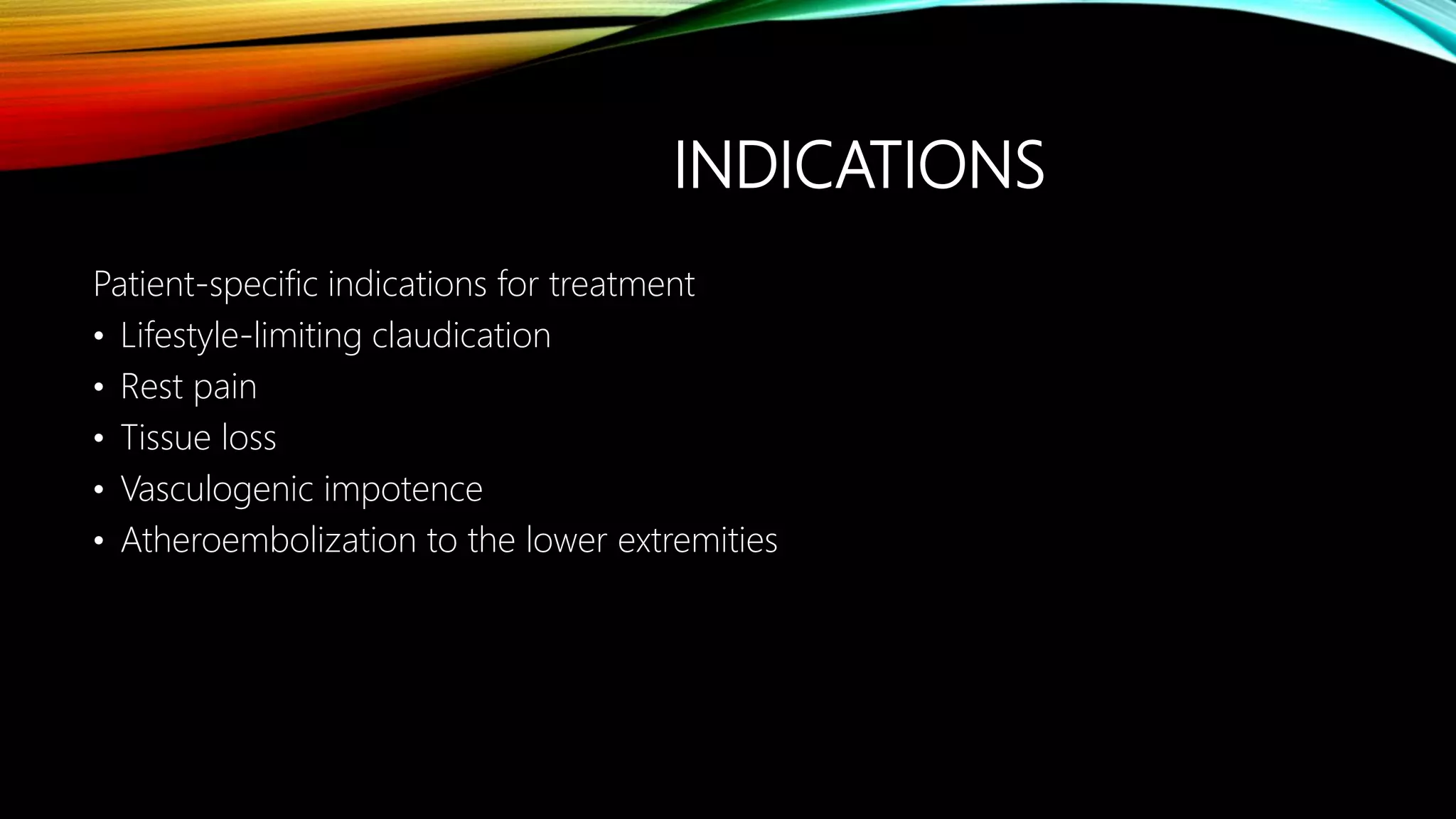 INDICATIONS

Patient-specific indications for treatment

• Lifestyle-limiting claudication
• Rest pain
• Tissue loss
• Vasculogenic impotence
• Atheroembolization to the lower extremities